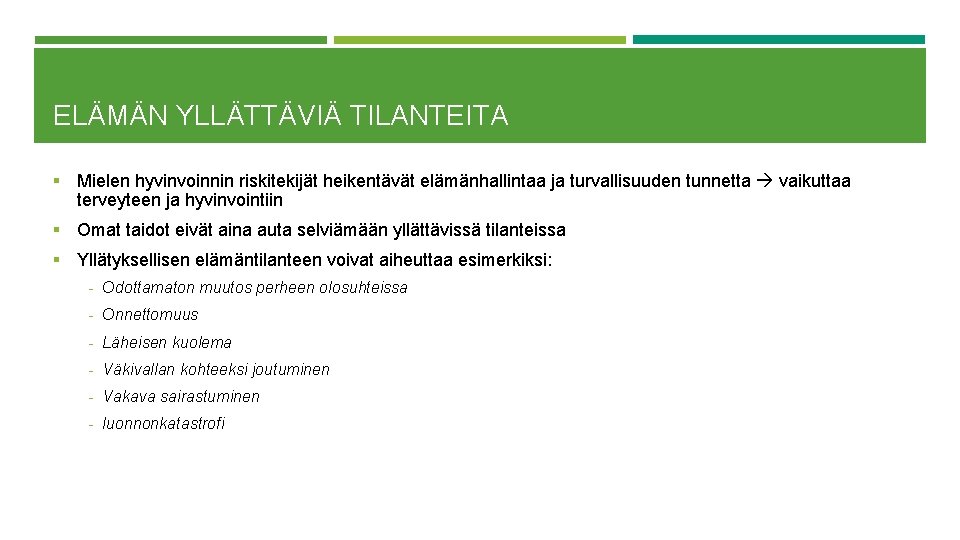 ELÄMÄN YLLÄTTÄVIÄ TILANTEITA

▪ Mielen hyvinvoinnin riskitekijät heikentävät elämänhallintaa ja turvallisuuden tunnetta → vaikuttaa terveyteen ja hyvinvointiin

▪ Omat taidot eivät aina auta selviämään yllättävissä tilanteissa

▪ Yllätyksellisen elämäntilanteen voivat aiheuttaa esimerkiksi:

- Odottamaton muutos perheen olosuhteissa
- Onnettomuus
- Läheisen kuolema
- Väkivallan kohteeksi joutuminen
- Vakava sairastuminen
- luonnonkatastrofi